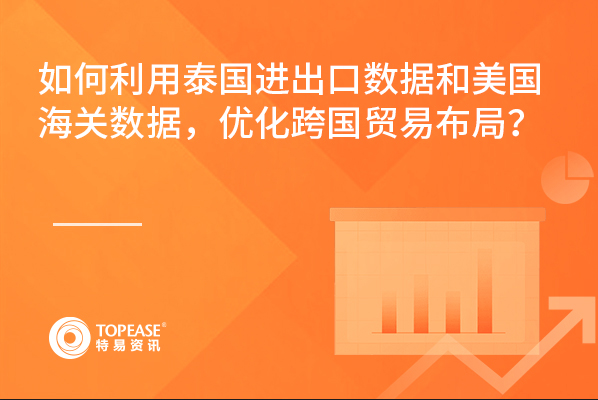 如何利用泰国进出口数据和美国海关数据，优化跨国贸易布局？

TOPEASE®
特易资讯